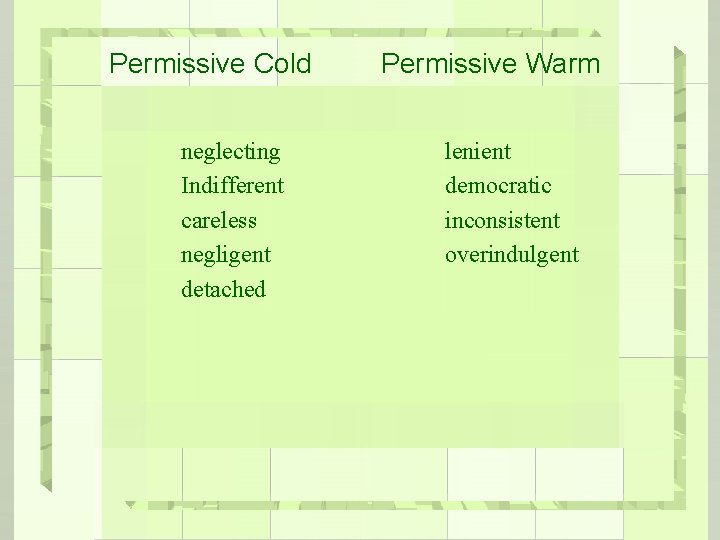 Permissive Cold

neglecting
Indifferent
careless
negligent
detached

Permissive Warm

lenient
democratic
inconsistent
overindulgent